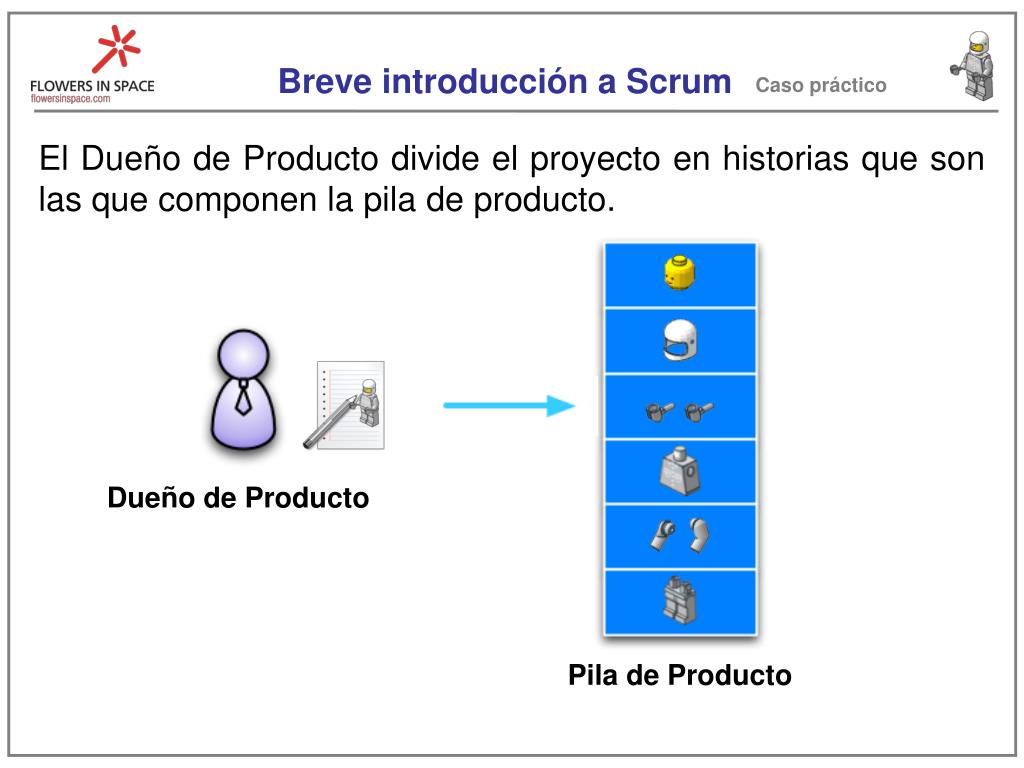 FLOWERS IN SPACE
flowersinspace.com

Breve introducción a Scrum Caso práctico

El Dueño de Producto divide el proyecto en historias que son las que componen la pila de producto.

Dueño de Producto

Pila de Producto